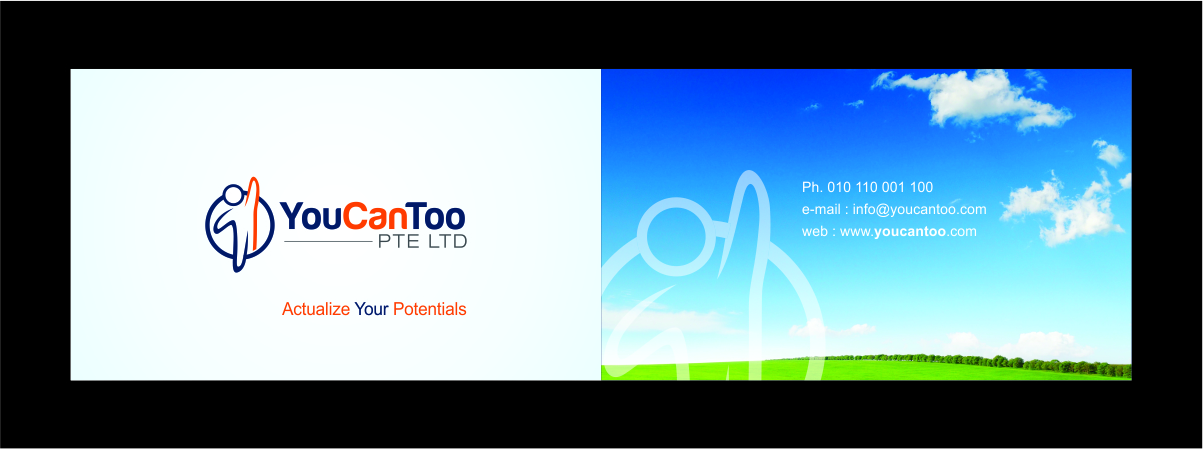 YouCanToo
PTE LTD

Actualize Your Potentials

Ph. 010 110 001 100
e-mail : info@youcantoo.com
web : www.youcantoo.com